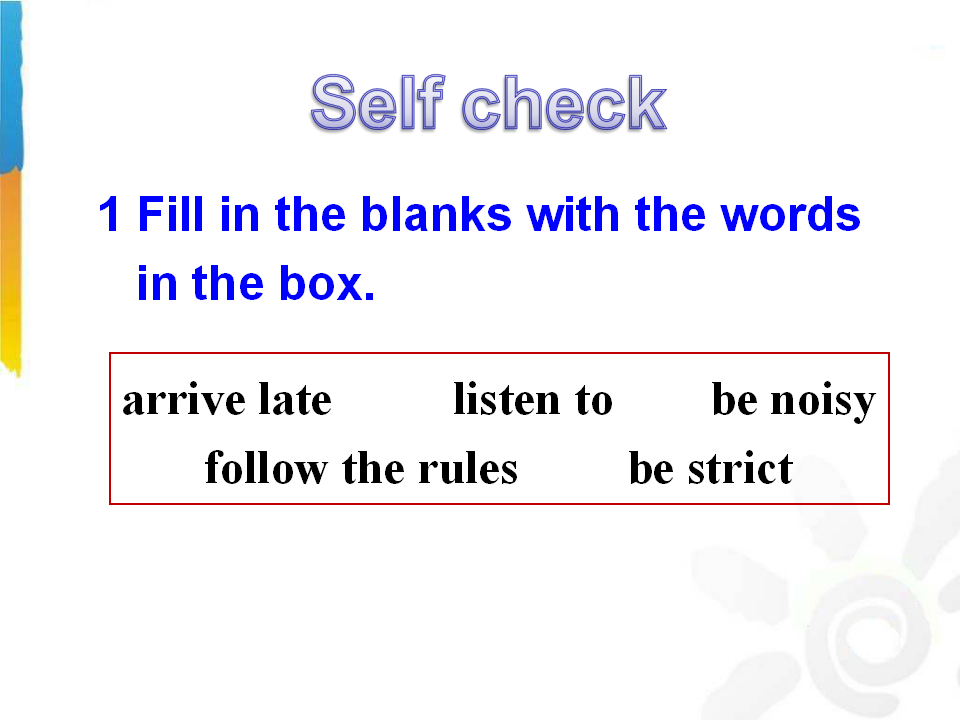 Self check

1 Fill in the blanks with the words in the box.

arrive late listen to be noisy
follow the rules be strict